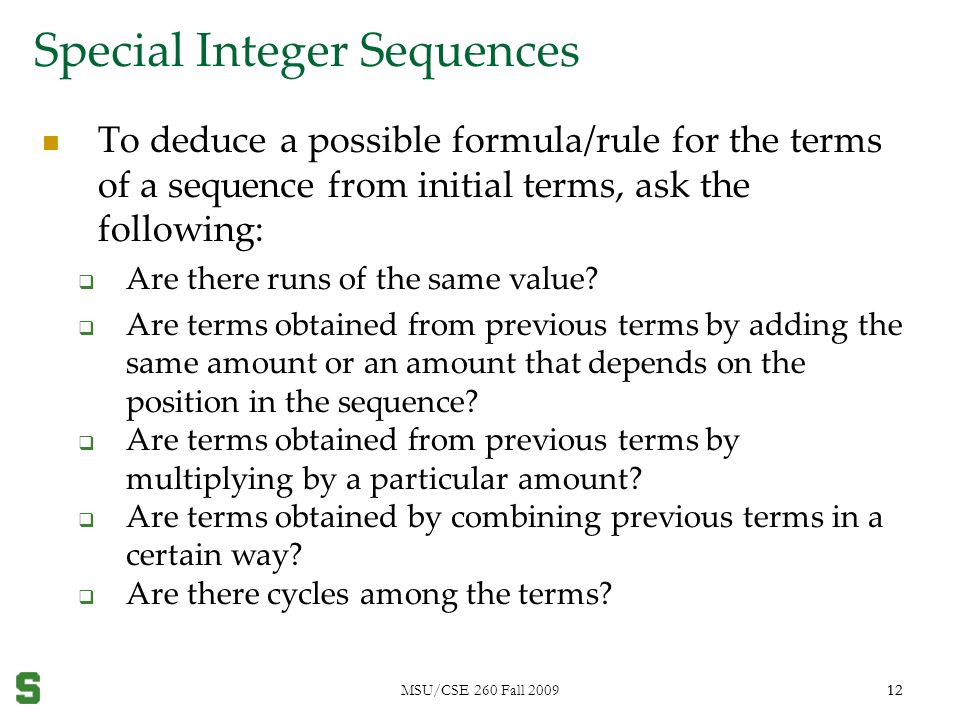 Special Integer Sequences

To deduce a possible formula/rule for the terms of a sequence from initial terms, ask the following:

Are there runs of the same value?

Are terms obtained from previous terms by adding the same amount or an amount that depends on the position in the sequence?

Are terms obtained from previous terms by multiplying by a particular amount?

Are terms obtained by combining previous terms in a certain way?

Are there cycles among the terms?

S

MSU/CSE 260 Fall 2009

12